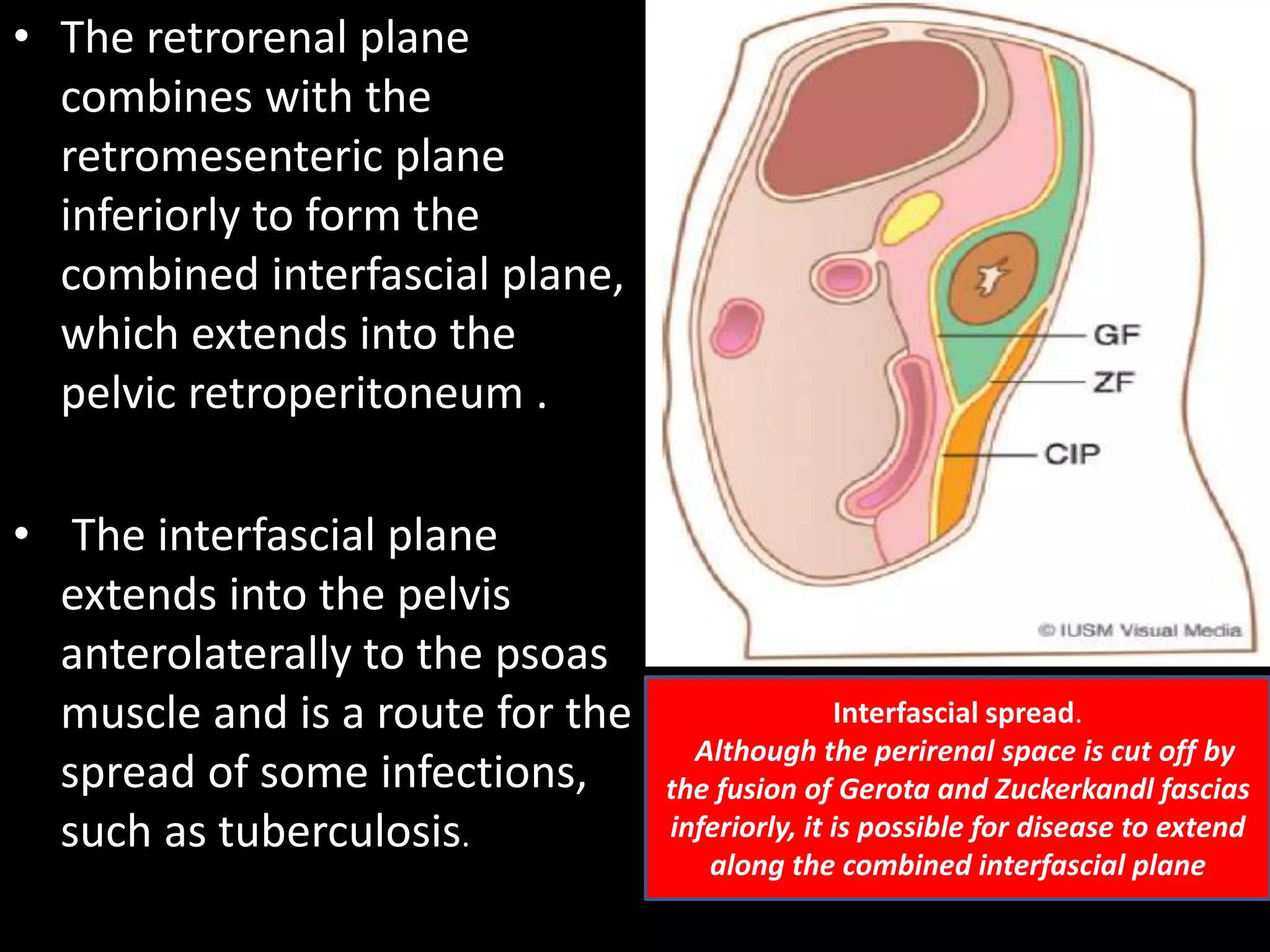 • The retrorenal plane combines with the retromesenteric plane inferiorly to form the combined interfascial plane, which extends into the pelvic retroperitoneum .

• The interfascial plane extends into the pelvis anterolaterally to the psoas muscle and is a route for the spread of some infections, such as tuberculosis.

GF
ZF
CIP
© IUSM Visual Media

Interfascial spread.
Although the perirenal space is cut off by the fusion of Gerota and Zuckerkandl fascias inferiorly, it is possible for disease to extend along the combined interfascial plane